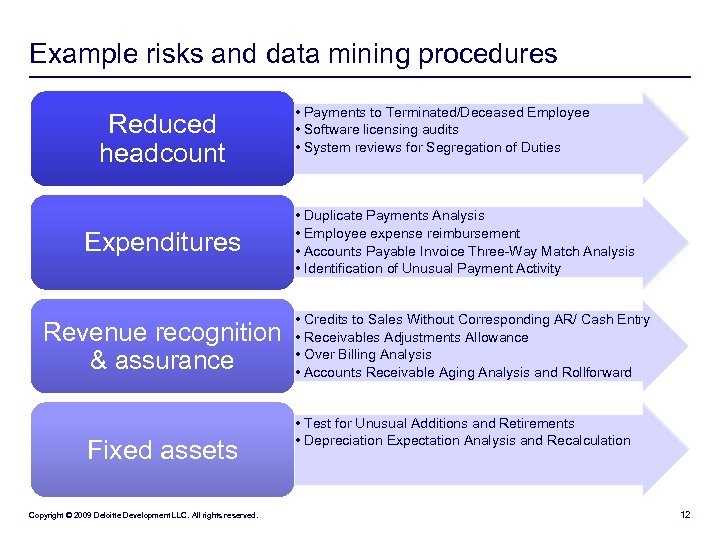 Example risks and data mining procedures

Reduced headcount

• Payments to Terminated/Deceased Employee
• Software licensing audits
• System reviews for Segregation of Duties

Expenditures

• Duplicate Payments Analysis
• Employee expense reimbursement
• Accounts Payable Invoice Three-Way Match Analysis
• Identification of Unusual Payment Activity

Revenue recognition & assurance

• Credits to Sales Without Corresponding AR/ Cash Entry
• Receivables Adjustments Allowance
• Over Billing Analysis
• Accounts Receivable Aging Analysis and Rollforward

Fixed assets

• Test for Unusual Additions and Retirements
• Depreciation Expectation Analysis and Recalculation

Copyright © 2009 Deloitte Development LLC. All rights reserved.

12